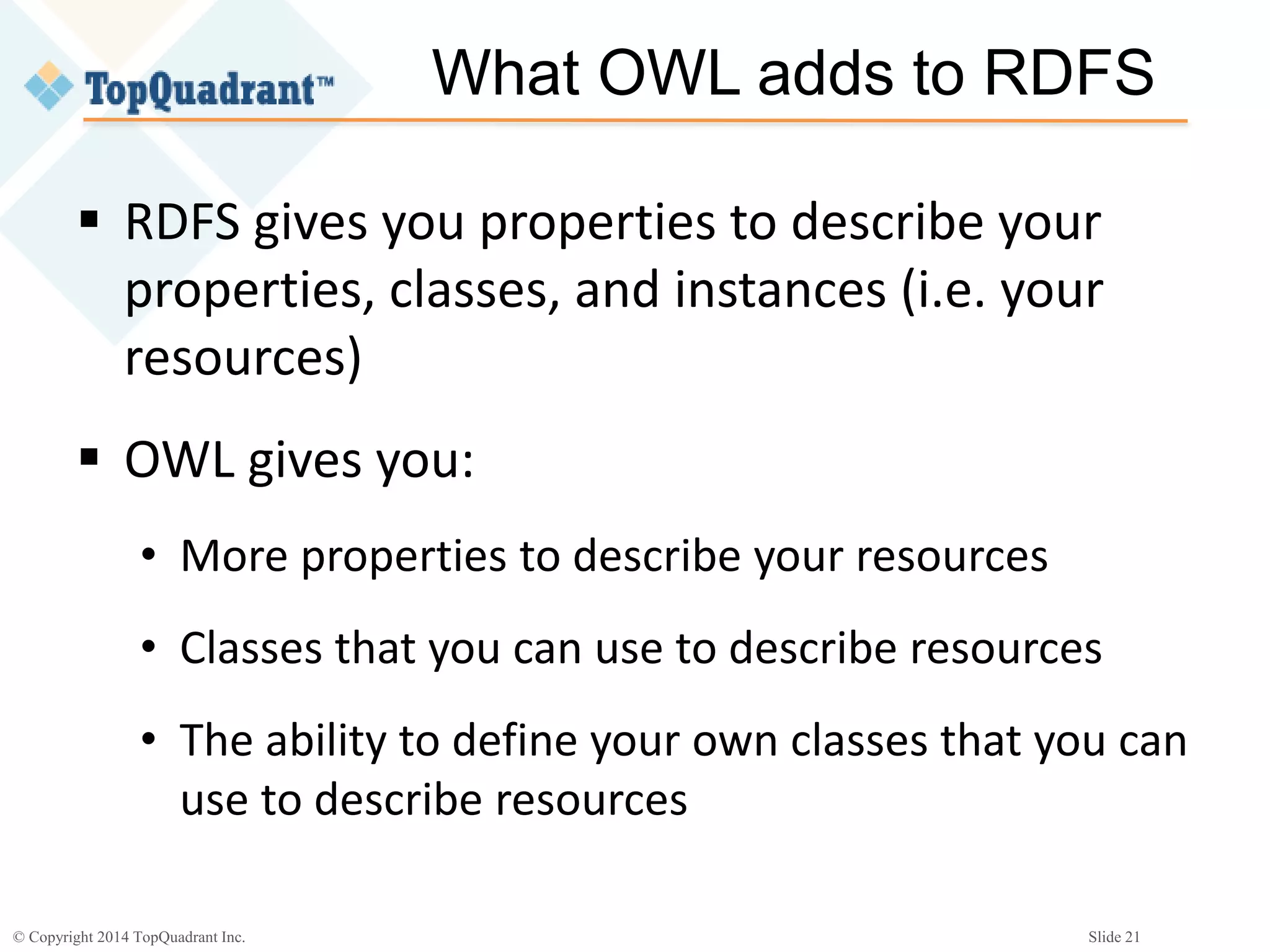 TopQuadrant™

What OWL adds to RDFS

▪ RDFS gives you properties to describe your properties, classes, and instances (i.e. your resources)

▪ OWL gives you:

• More properties to describe your resources

• Classes that you can use to describe resources

• The ability to define your own classes that you can use to describe resources

© Copyright 2014 TopQuadrant Inc.

Slide 21